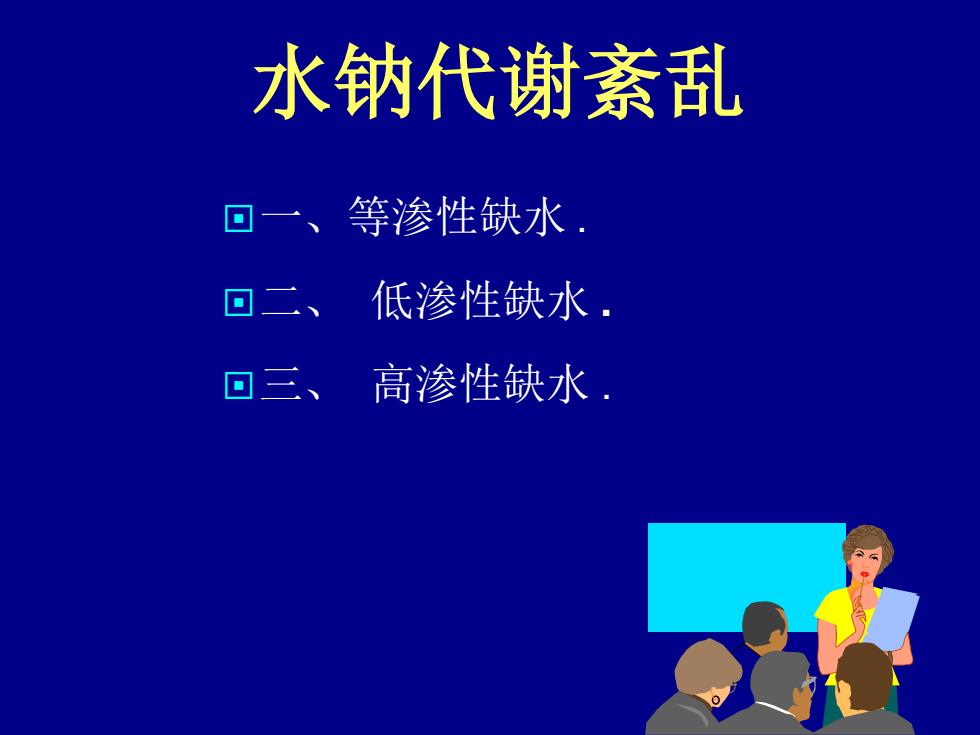 水钠代谢紊乱

一、等渗性缺水 .

二、 低渗性缺水 .

三、 高渗性缺水 .